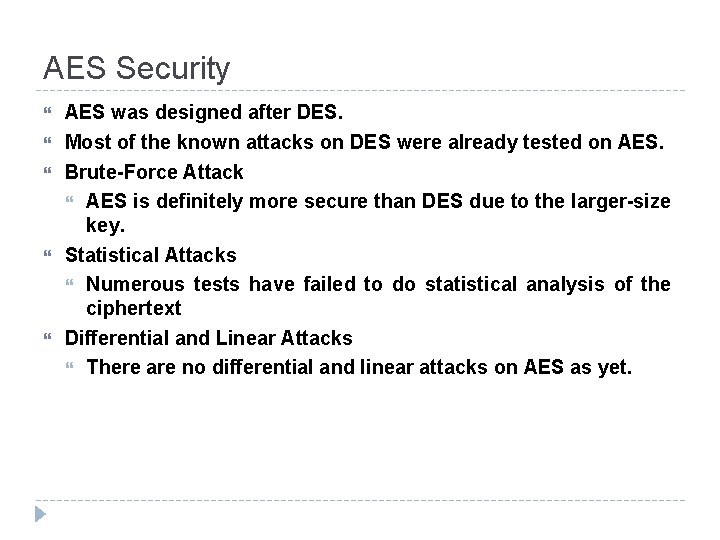 AES Security

“ AES was designed after DES.

“ Most of the known attacks on DES were already tested on AES.

“ Brute-Force Attack

“ AES is definitely more secure than DES due to the larger-size key.

“ Statistical Attacks

“ Numerous tests have failed to do statistical analysis of the ciphertext

“ Differential and Linear Attacks

“ There are no differential and linear attacks on AES as yet.